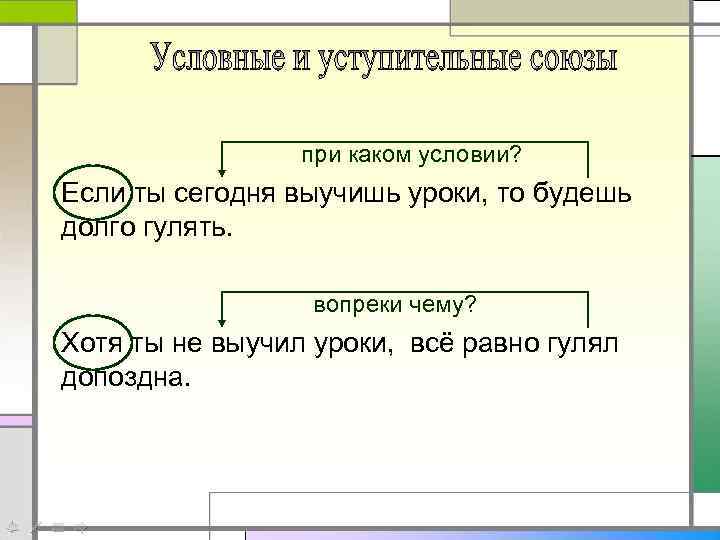 Условные и уступительные союзы

при каком условии?

Если ты сегодня выучишь уроки, то будешь долго гулять.

вопреки чему?

Хотя ты не выучил уроки, всё равно гулял допоздна.